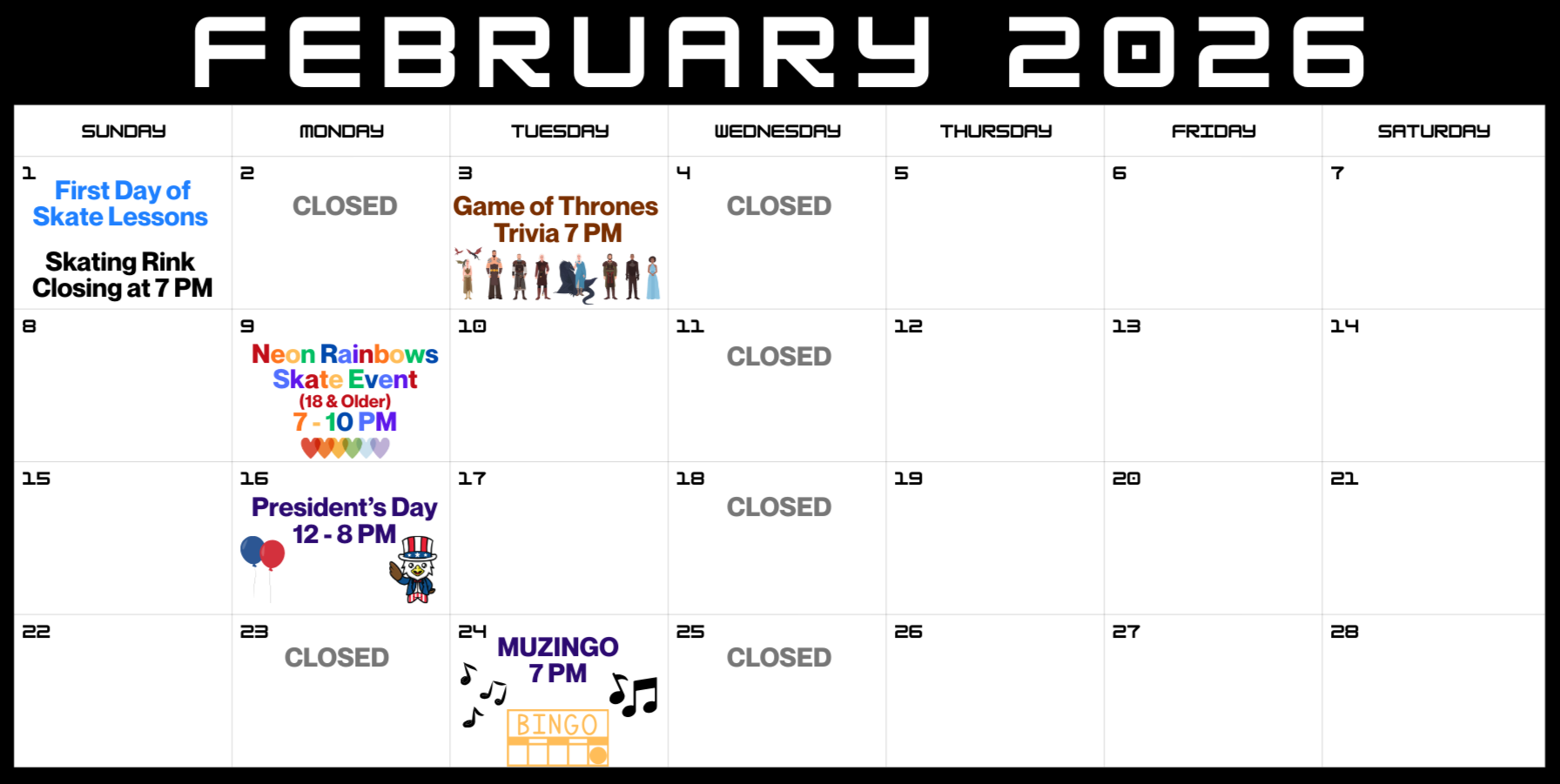 FEBRUARY 2026

| SUNDAY | MONDAY | TUESDAY | WEDNESDAY | THURSDAY | FRIDAY | SATURDAY |
|---|---|---|---|---|---|---|
| 1 First Day of Skate Lessons Skating Rink Closing at 7 PM | 2 CLOSED | 3 Game of Thrones Trivia 7 PM | 4 CLOSED | 5 | 6 | 7 |
| 8 | 9 Neon Rainbows Skate Event (18 & Older) 7 - 10 PM | 10 | 11 CLOSED | 12 | 13 | 14 |
| 15 | 16 President's Day 12 - 8 PM | 17 | 18 CLOSED | 19 | 20 | 21 |
| 22 | 23 CLOSED | 24 MUZINGO 7 PM BINGO | 25 CLOSED | 26 | 27 | 28 |